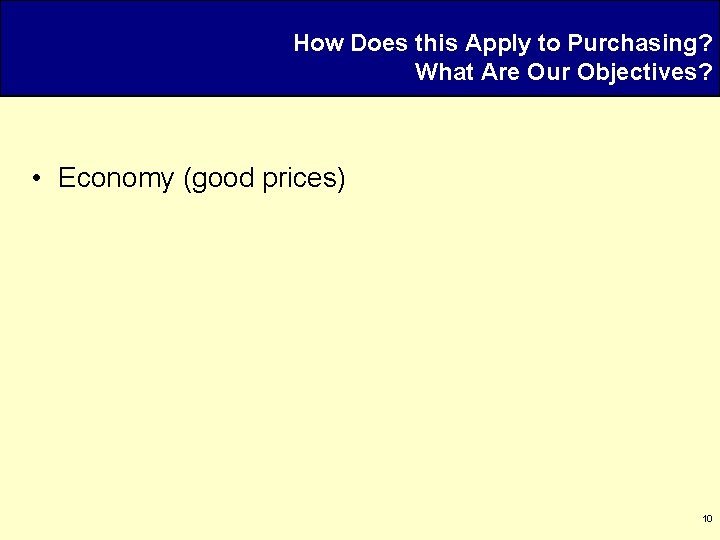 How Does this Apply to Purchasing?
What Are Our Objectives?

• Economy (good prices)

10